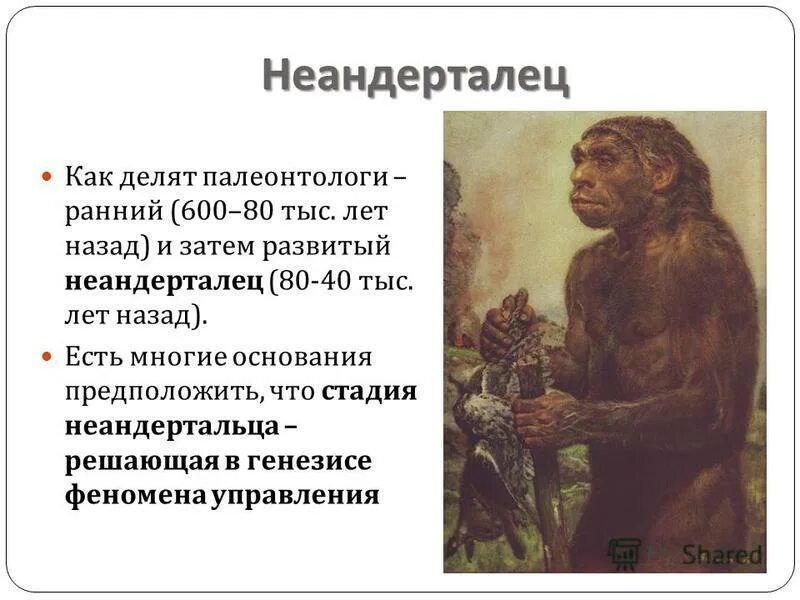 Неандерталец

Как делят палеонтологи – ранний (600–80 тыс. лет назад) и затем развитый неандерталец (80-40 тыс. лет назад).

Есть многие основания предположить, что стадия неандертальца – решающая в генезисе феномена управления

Shared